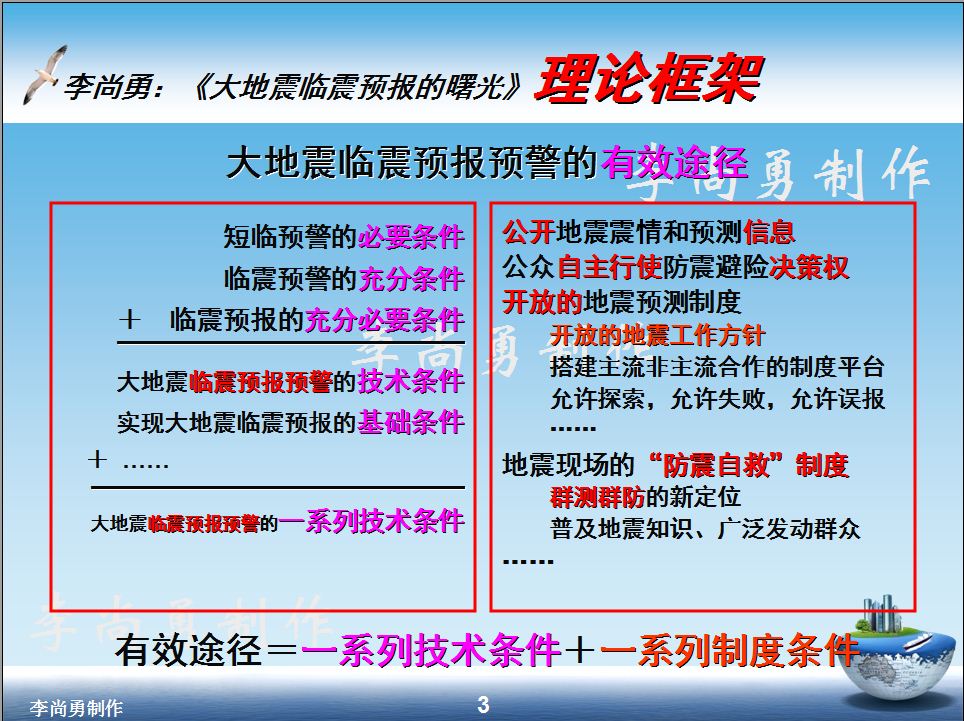 李尚勇：《大地震临震预报的曙光》理论框架

大地震临震预报预警的有效途径

李尚勇制作

短临预警的必要条件
临震预警的充分条件
＋　临震预报的充分必要条件

大地震临震预报预警的技术条件
实现大地震临震预报的基础条件
＋ ……

大地震临震预报预警的一系列技术条件

公开地震震情和预测信息
公众自主行使防震避险决策权
开放的地震预测制度
开放的地震工作方针
搭建主流非主流合作的制度平台
允许探索，允许失败，允许误报
……

地震现场的“防震自救”制度
群测群防的新定位
普及地震知识、广泛发动群众
……

李尚勇制作

李尚勇制作

有效途径＝一系列技术条件＋一系列制度条件

李尚勇制作

3